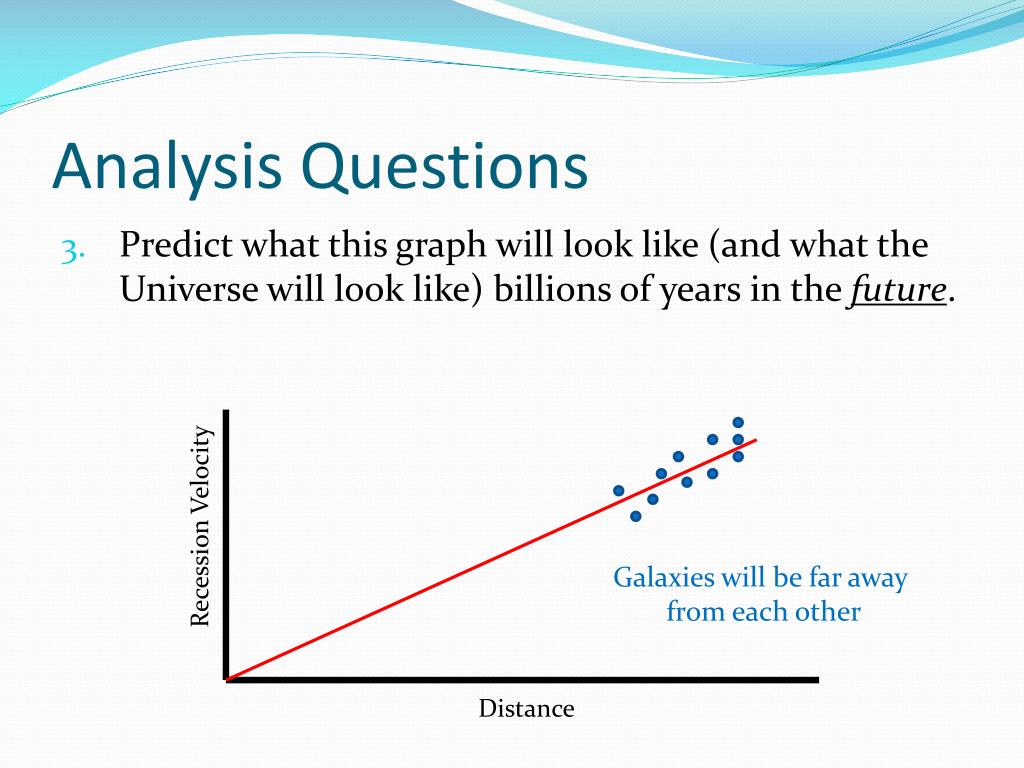 Analysis Questions

3. Predict what this graph will look like (and what the Universe will look like) billions of years in the future.

Recession Velocity

Galaxies will be far away from each other

Distance